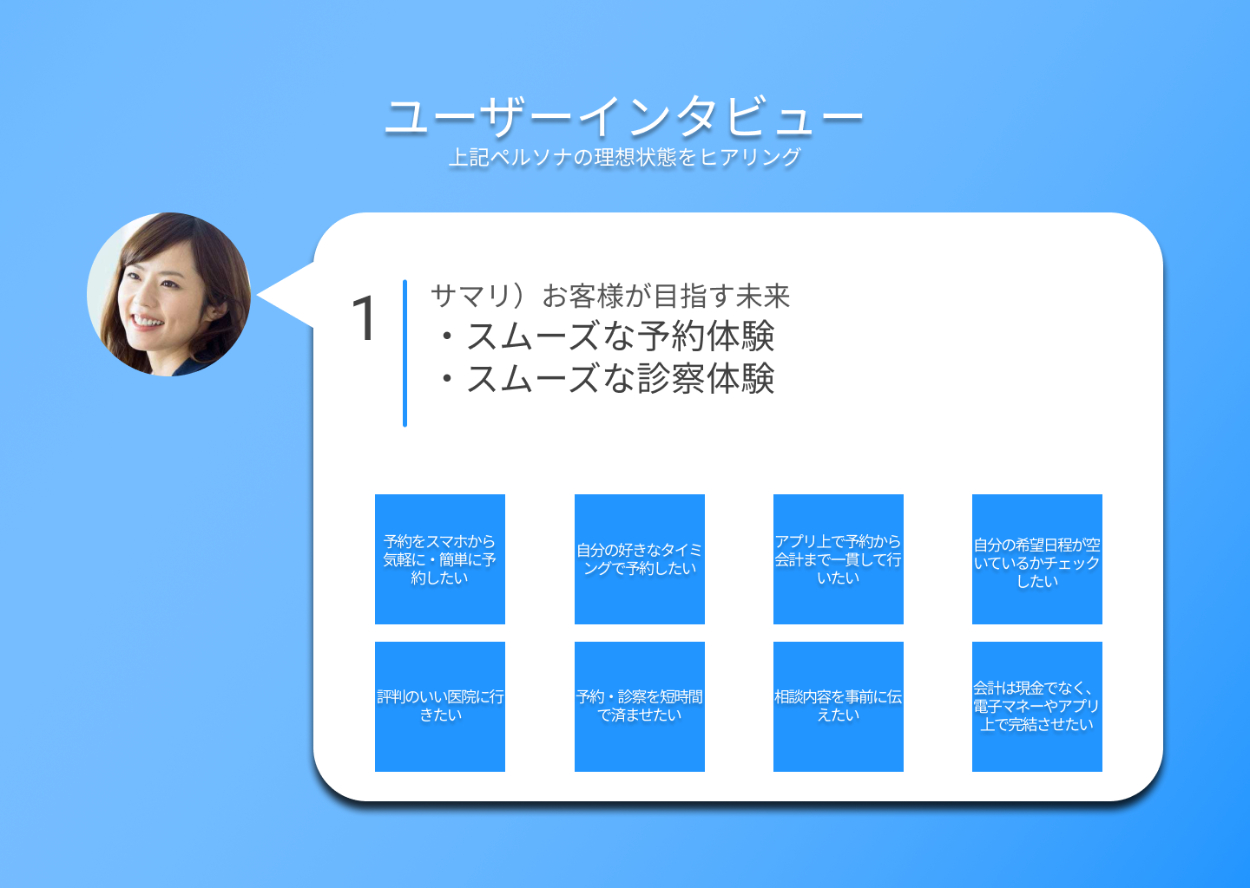 ユーザーインタビュー
上記ペルソナの理想状態をヒアリング

1

サマリ）お客様が目指す未来
・スムーズな予約体験
・スムーズな診察体験

予約をスマホから気軽に・簡単に予約したい

自分の好きなタイミングで予約したい

アプリ上で予約から会計まで一貫して行いたい

自分の希望日程が空いているかチェックしたい

評判のいい医院に行きたい

予約・診察を短時間で済ませたい

相談内容を事前に伝えたい

会計は現金でなく、電子マネーやアプリ上で完結させたい